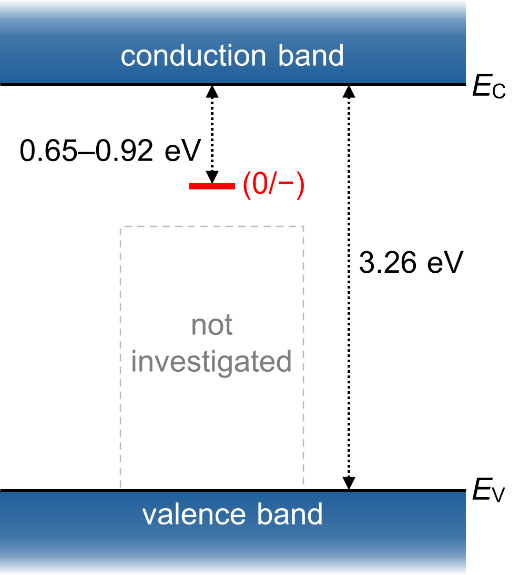 conduction band

$E_C$

0.65–0.92 eV

(0/−)

3.26 eV

not investigated

$E_V$

valence band